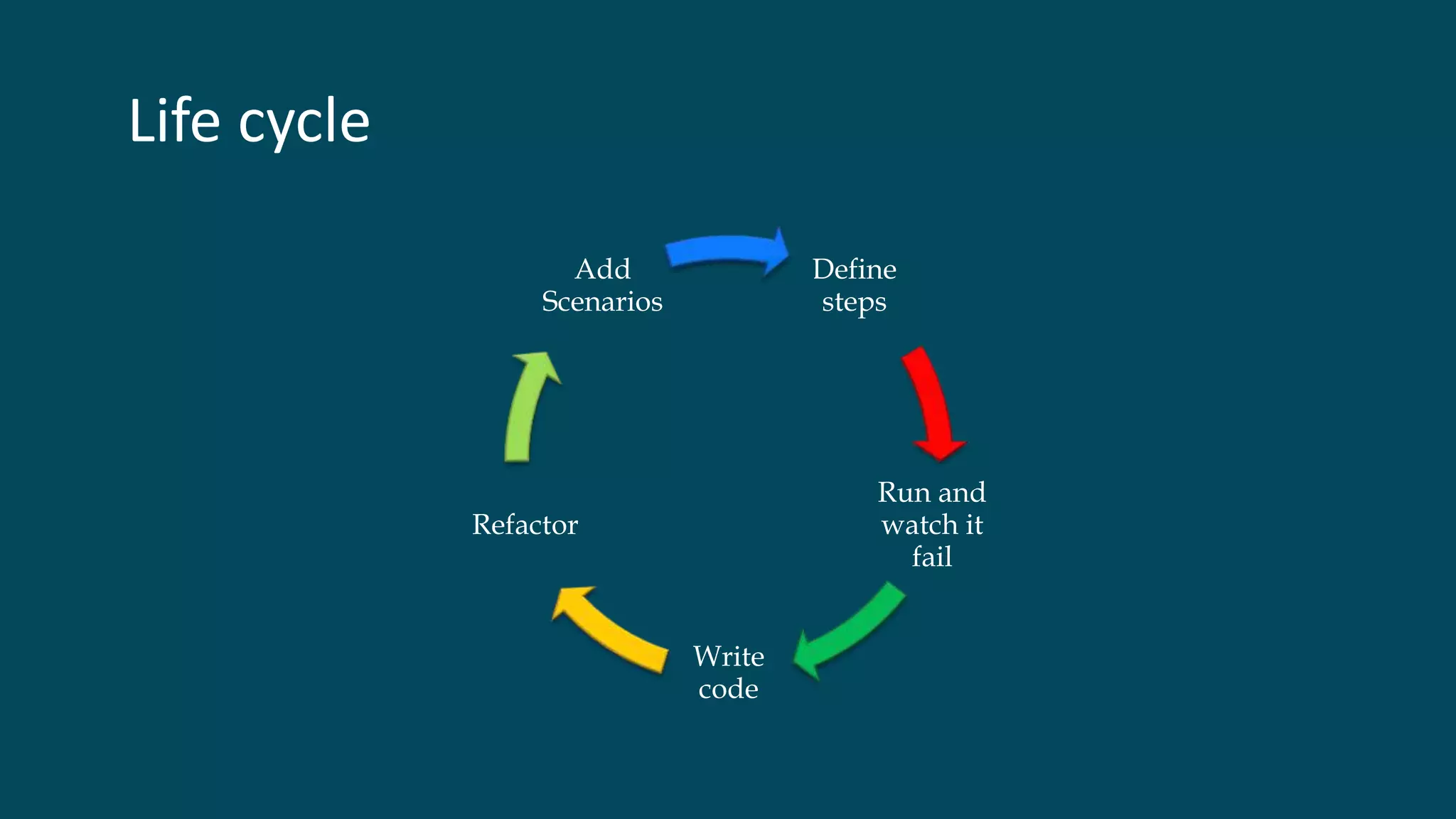 Life cycle

Add Scenarios

Define steps

Run and watch it fail

Write code

Refactor